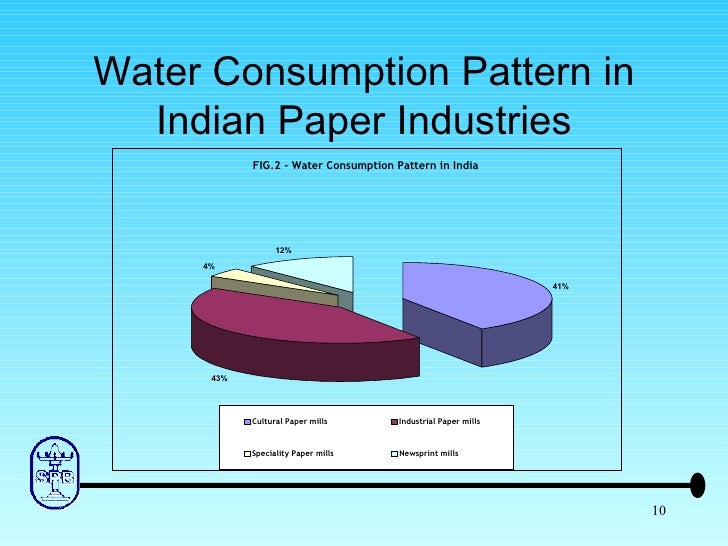 Water Consumption Pattern in Indian Paper Industries

FIG.2 - Water Consumption Pattern in India

12%

4%

41%

43%

Cultural Paper mills
Industrial Paper mills
Speciality Paper mills
Newsprint mills

SPB

10